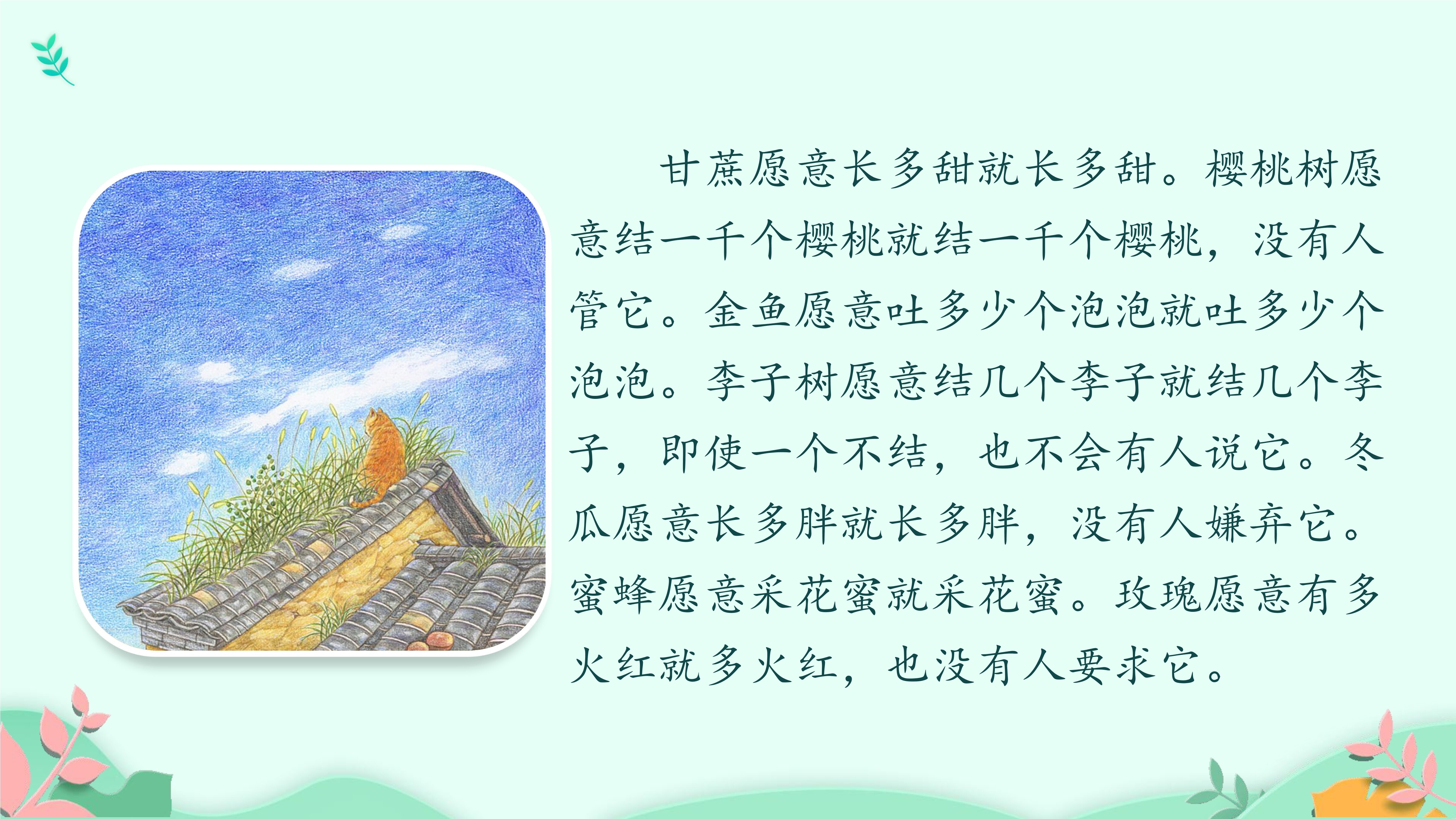 甘蔗愿意长多甜就长多甜。樱桃树愿意结一千个樱桃就结一千个樱桃，没有人管它。金鱼愿意吐多少个泡泡就吐多少个泡泡。李子树愿意结几个李子就结几个李子，即使一个不结，也不会有人说它。冬瓜愿意长多胖就长多胖，没有人嫌弃它。蜜蜂愿意采花蜜就采花蜜。玫瑰愿意有多火红就多火红，也没有人要求它。